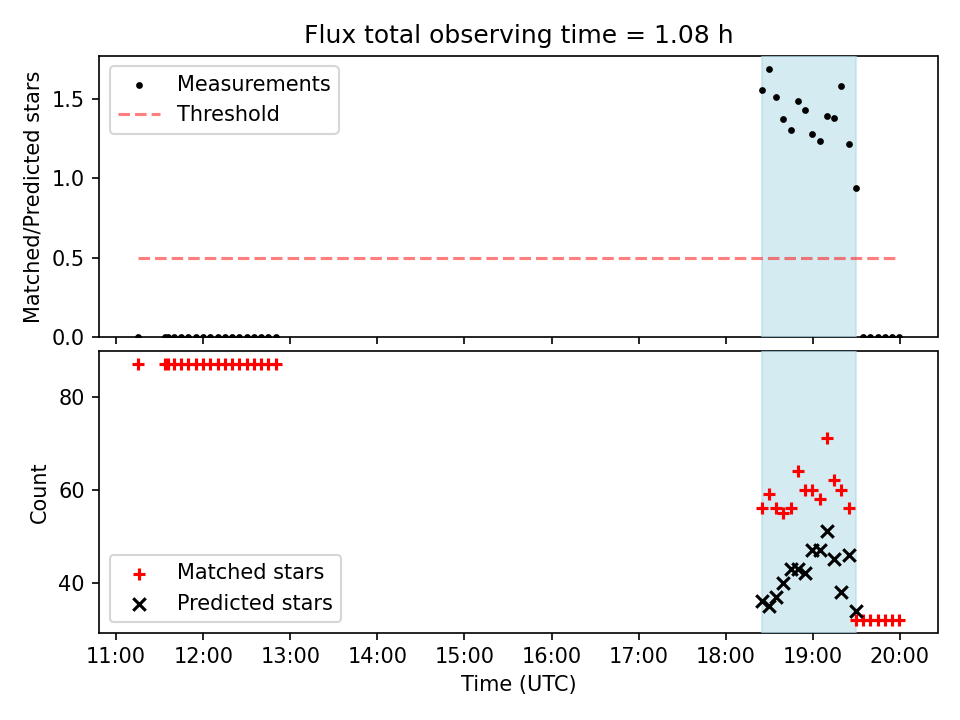 Flux total observing time = 1.08 h

Matched/Predicted stars

Measurements
Threshold

1.5
1.0
0.5
0.0

Count

80
60
40

Matched stars
Predicted stars

11:00 12:00 13:00 14:00 15:00 16:00 17:00 18:00 19:00 20:00
Time (UTC)